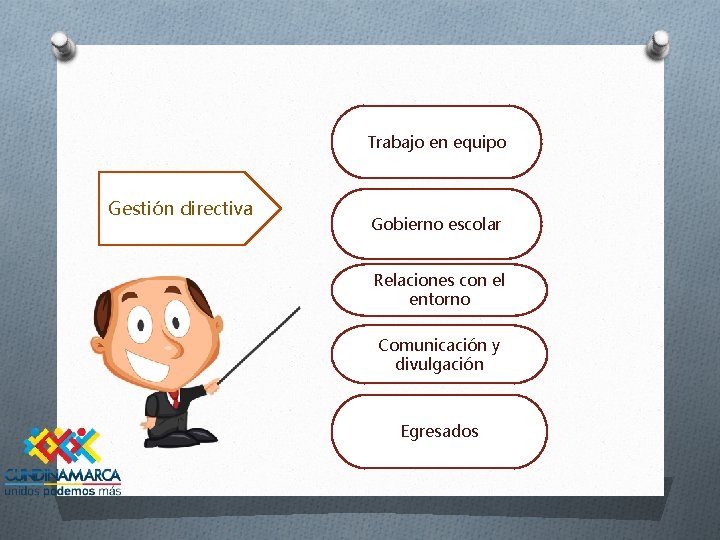 Gestión directiva

Trabajo en equipo

Gobierno escolar

Relaciones con el entorno

Comunicación y divulgación

Egresados

CUNDINAMARCA
unidos podemos más